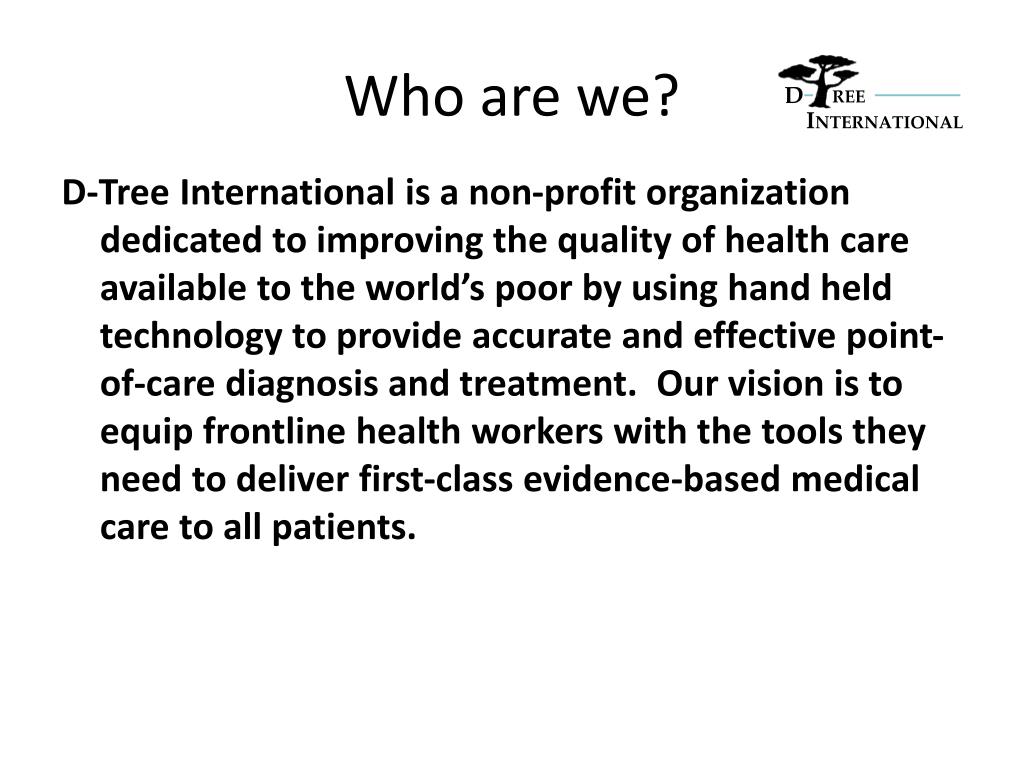 Who are we?

D-TREE INTERNATIONAL

D-Tree International is a non-profit organization dedicated to improving the quality of health care available to the world's poor by using hand held technology to provide accurate and effective point-of-care diagnosis and treatment. Our vision is to equip frontline health workers with the tools they need to deliver first-class evidence-based medical care to all patients.